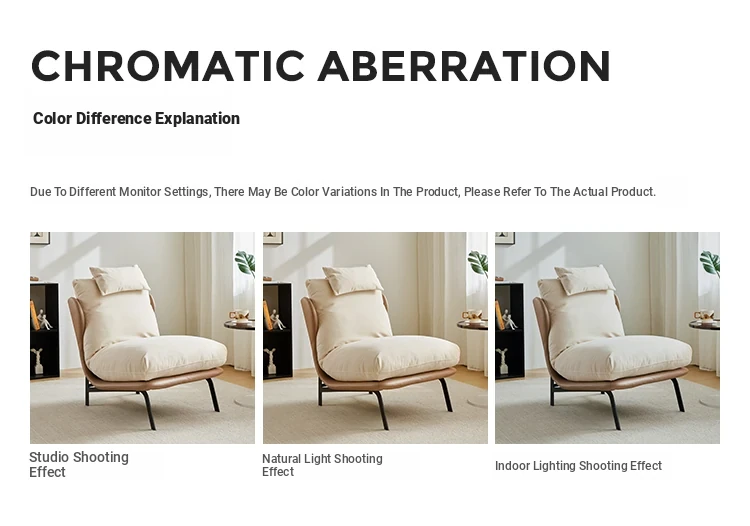 CHROMATIC ABERRATION

Color Difference Explanation

Due To Different Monitor Settings, There May Be Color Variations In The Product, Please Refer To The Actual Product.

Studio Shooting Effect

Natural Light Shooting Effect

Indoor Lighting Shooting Effect